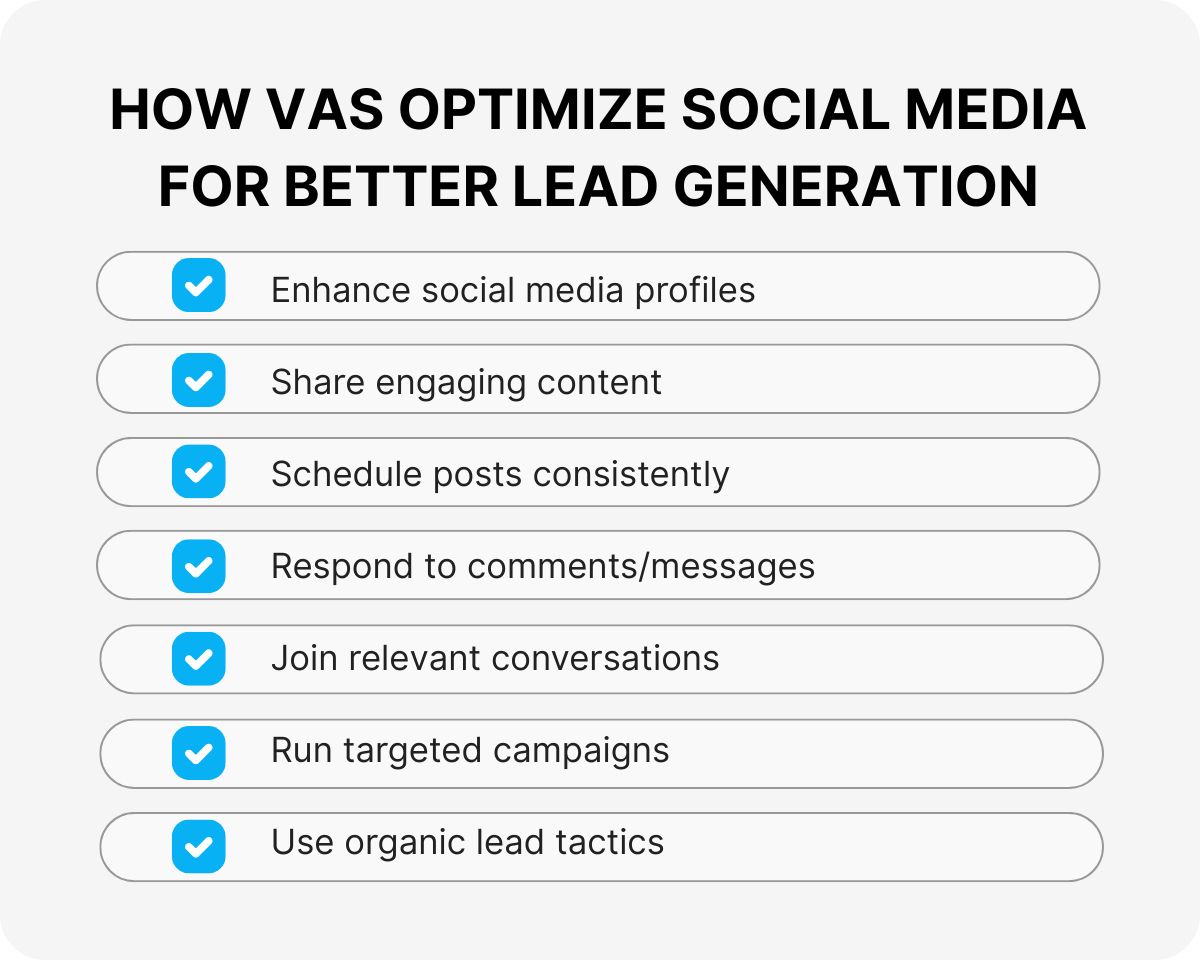 HOW VAS OPTIMIZE SOCIAL MEDIA FOR BETTER LEAD GENERATION

Enhance social media profiles

Share engaging content

Schedule posts consistently

Respond to comments/messages

Join relevant conversations

Run targeted campaigns

Use organic lead tactics